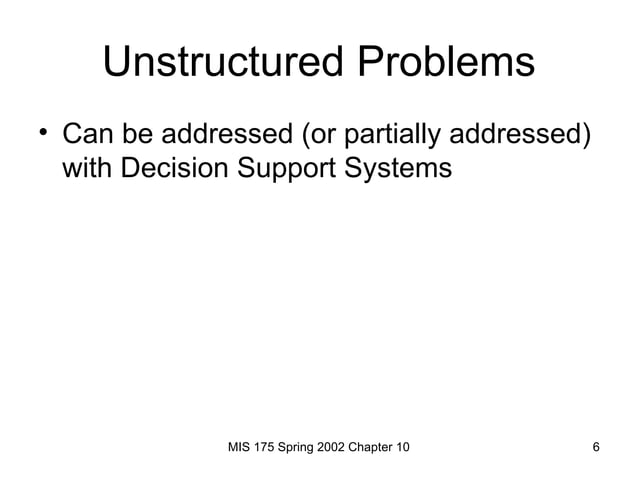 Unstructured Problems

• Can be addressed (or partially addressed) with Decision Support Systems

MIS 175 Spring 2002 Chapter 10

6